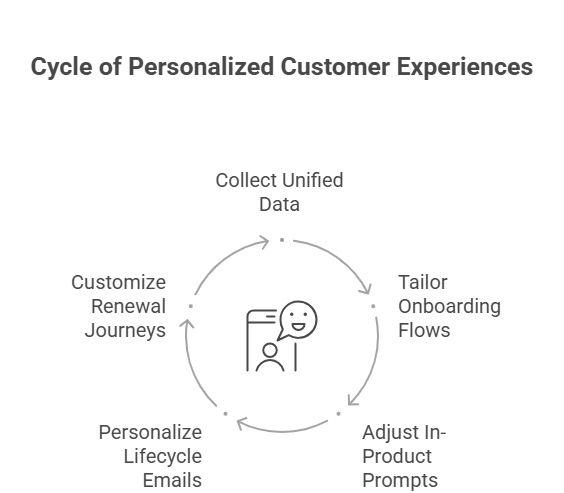 Cycle of Personalized Customer Experiences

Collect Unified Data

Tailor Onboarding Flows

Adjust In-Product Prompts

Personalize Lifecycle Emails

Customize Renewal Journeys